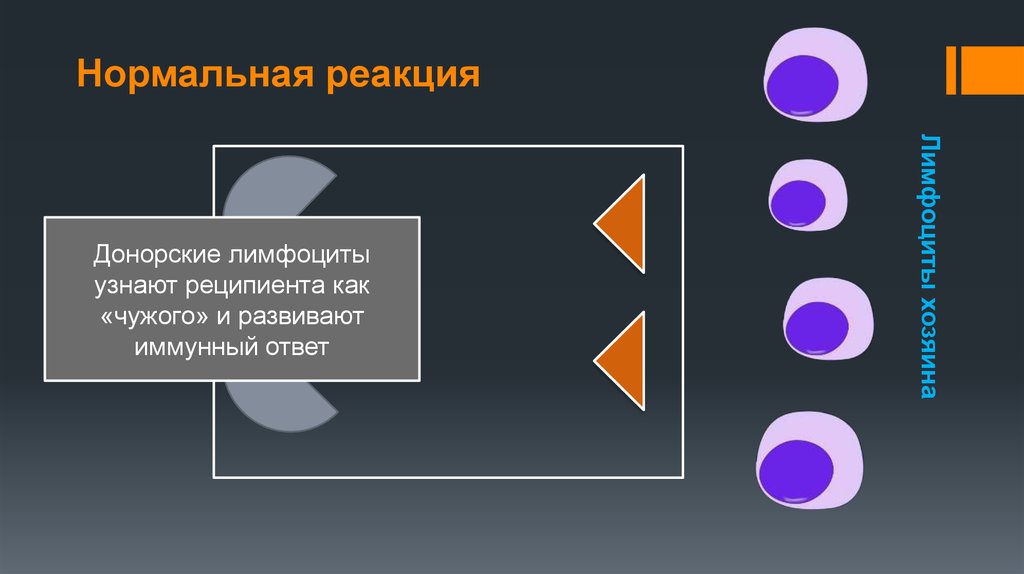 Нормальная реакция

Донорские лимфоциты узнают реципиента как «чужого» и развивают иммунный ответ

Лимфоциты хозяина